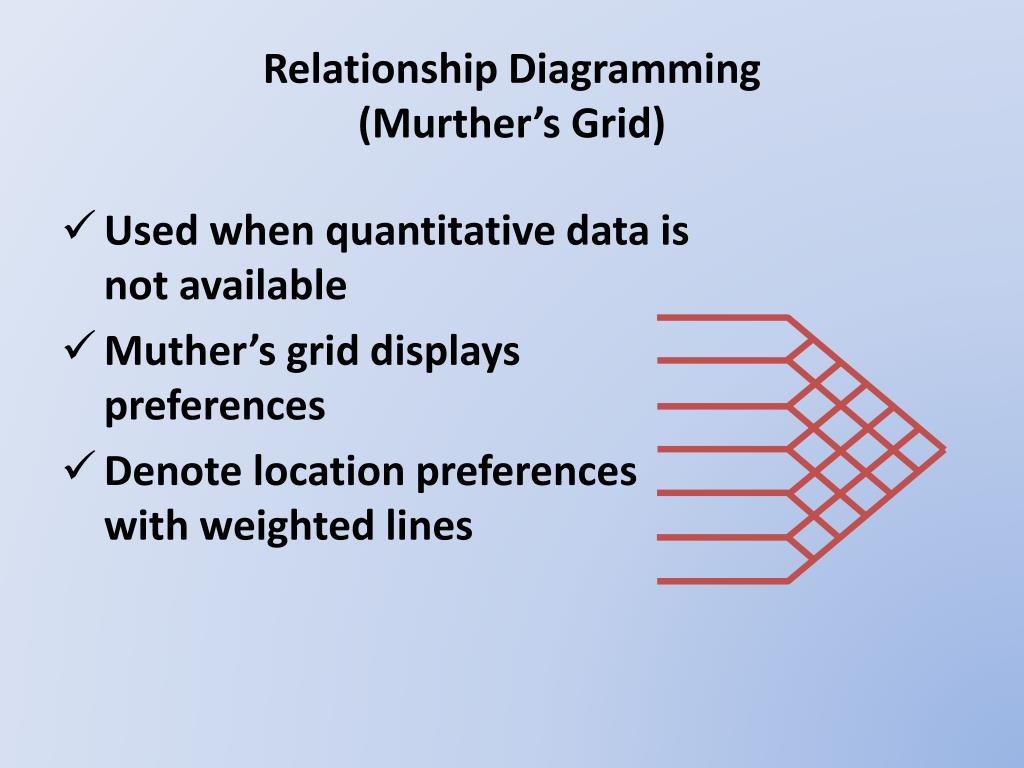 Relationship Diagramming
(Murther's Grid)

✓ Used when quantitative data is not available

✓ Muther's grid displays preferences

✓ Denote location preferences with weighted lines